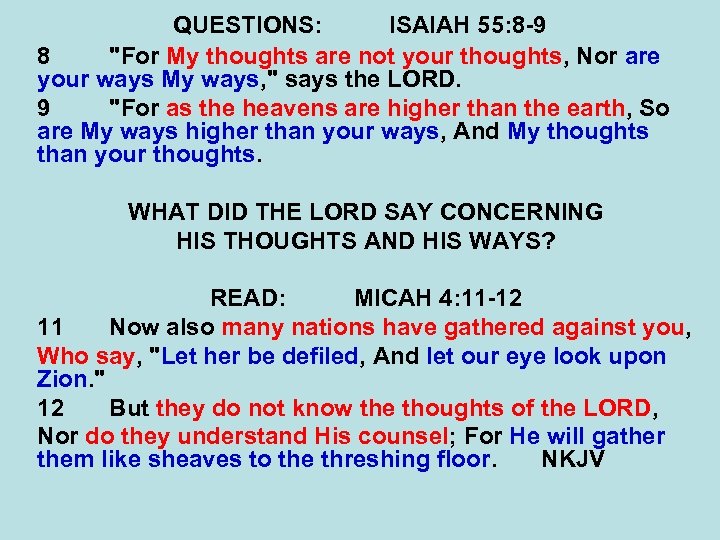 QUESTIONS: ISAIAH 55:8-9

8 "For My thoughts are not your thoughts, Nor are your ways My ways," says the LORD.

9 "For as the heavens are higher than the earth, So are My ways higher than your ways, And My thoughts than your thoughts.

WHAT DID THE LORD SAY CONCERNING HIS THOUGHTS AND HIS WAYS?

READ: MICAH 4:11-12

11 Now also many nations have gathered against you, Who say, "Let her be defiled, And let our eye look upon Zion."

12 But they do not know the thoughts of the LORD, Nor do they understand His counsel; For He will gather them like sheaves to the threshing floor. NKJV